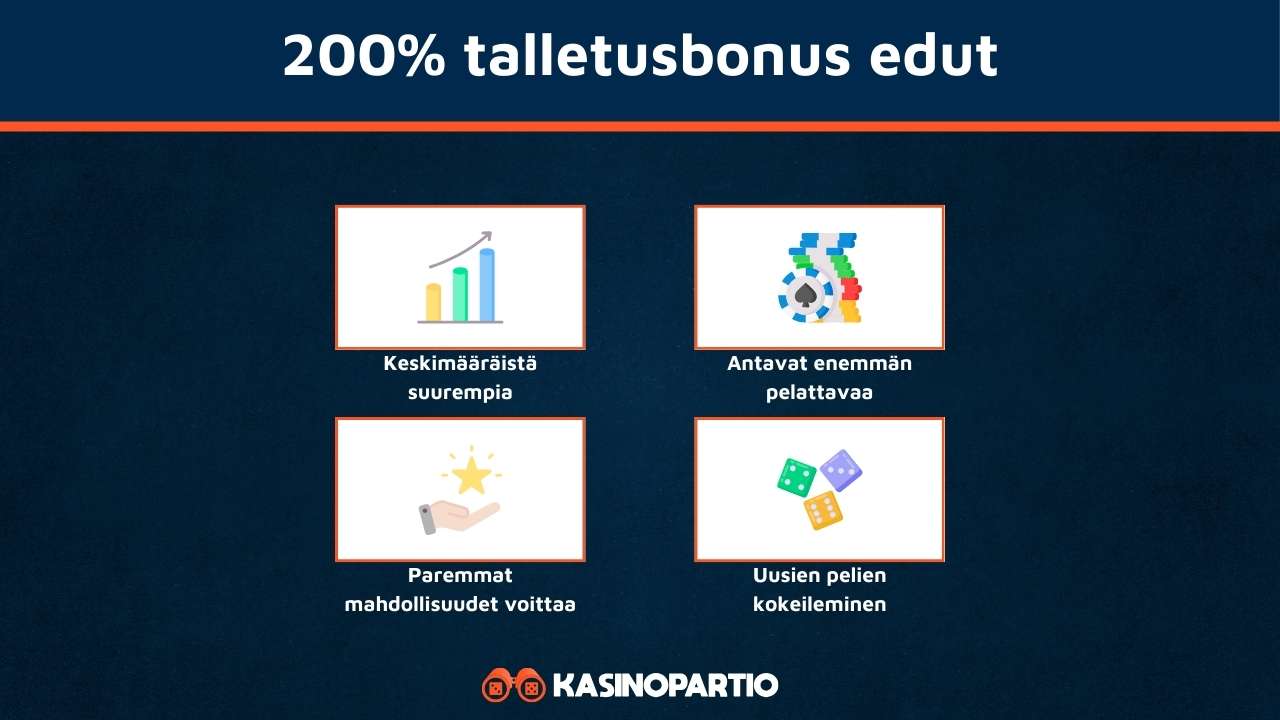 200% talletusbonus edut

Keskimääräistä suurempia

Antavat enemmän pelattavaa

Paremmat mahdollisuudet voittaa

Uusien pelien kokeileminen

KASINOPARTIO